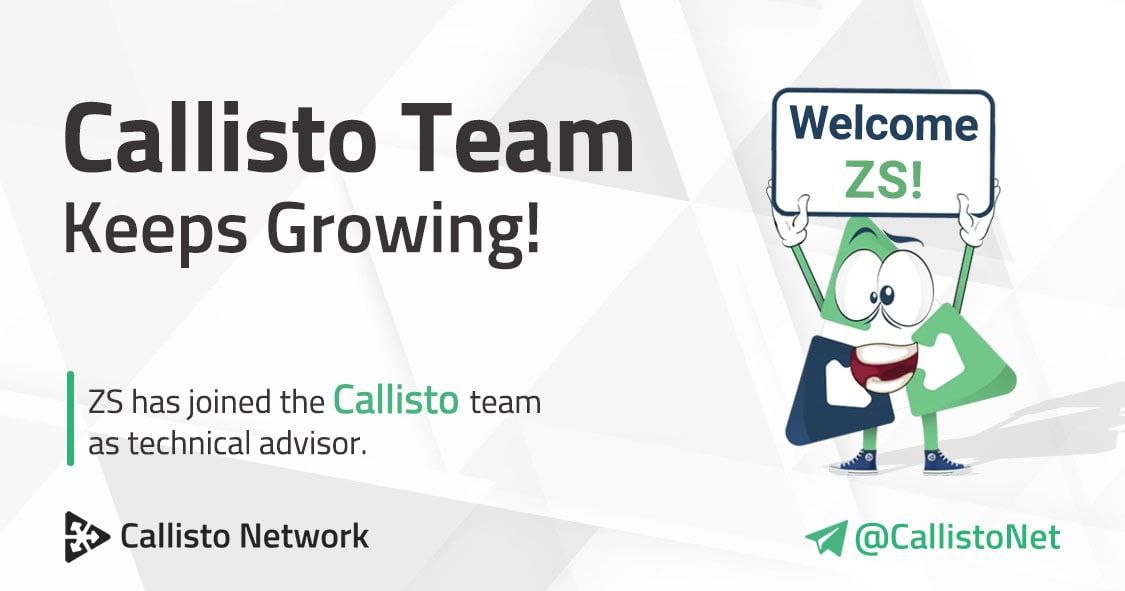 Callisto Team
Keeps Growing!

Welcome
ZS!

ZS has joined the Callisto team as technical advisor.

Callisto Network

@CallistoNet